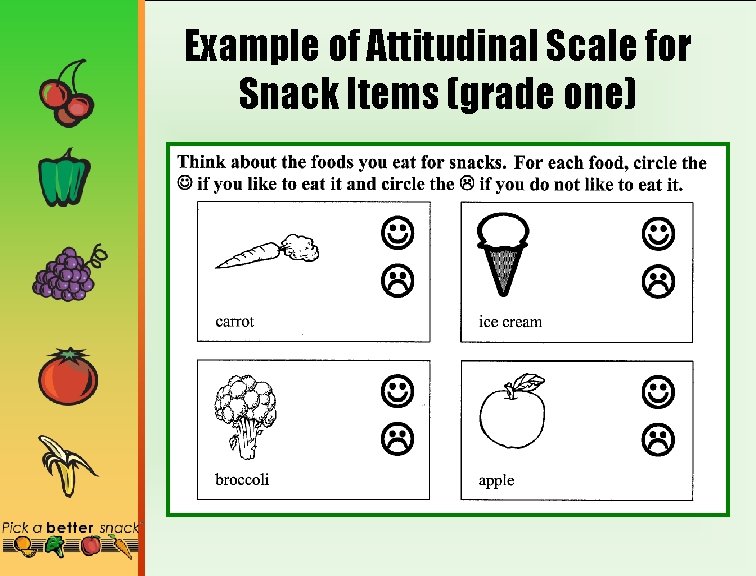 Example of Attitudinal Scale for Snack Items (grade one)

Think about the foods you eat for snacks. For each food, circle the ☺ if you like to eat it and circle the ☹ if you do not like to eat it.

carrot

ice cream

broccoli

apple

Pick a better snack